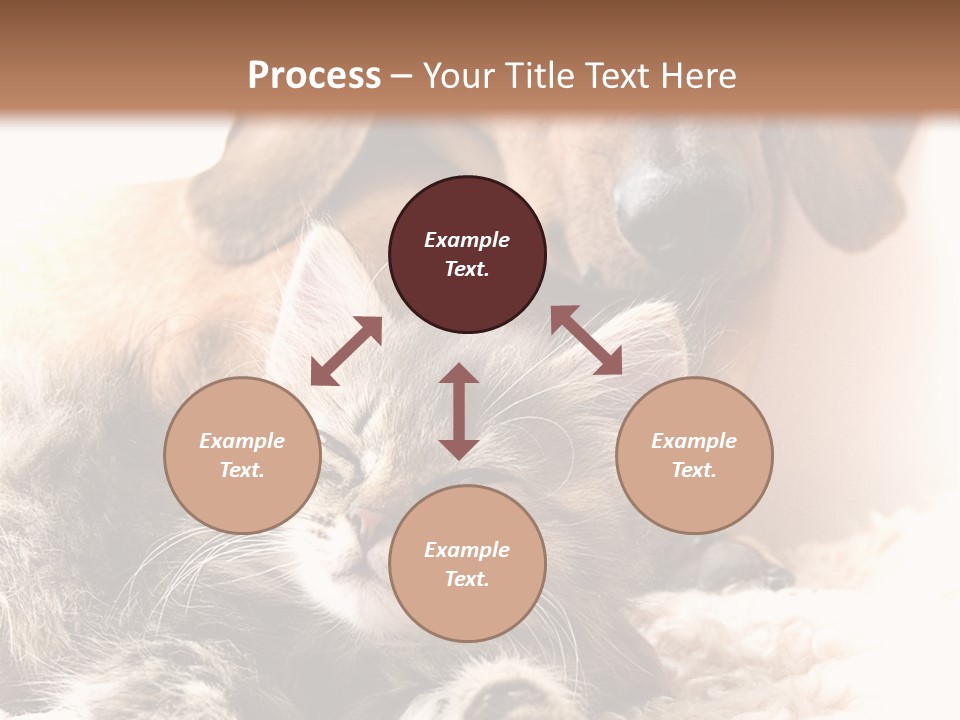 Process – Your Title Text Here

Example Text.

Example Text.

Example Text.

Example Text.